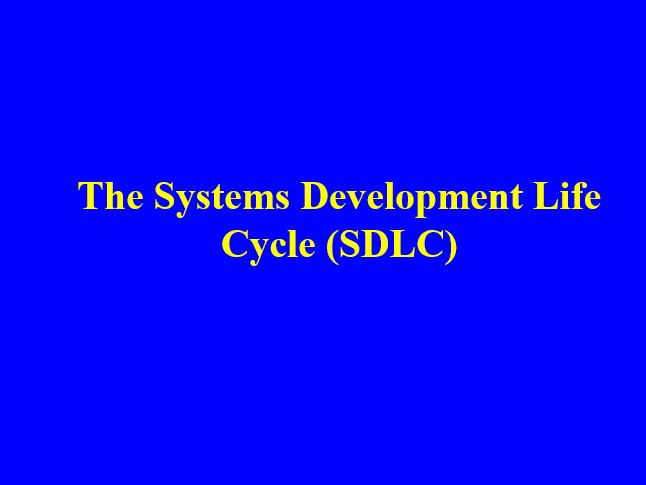 The Systems Development Life Cycle (SDLC)